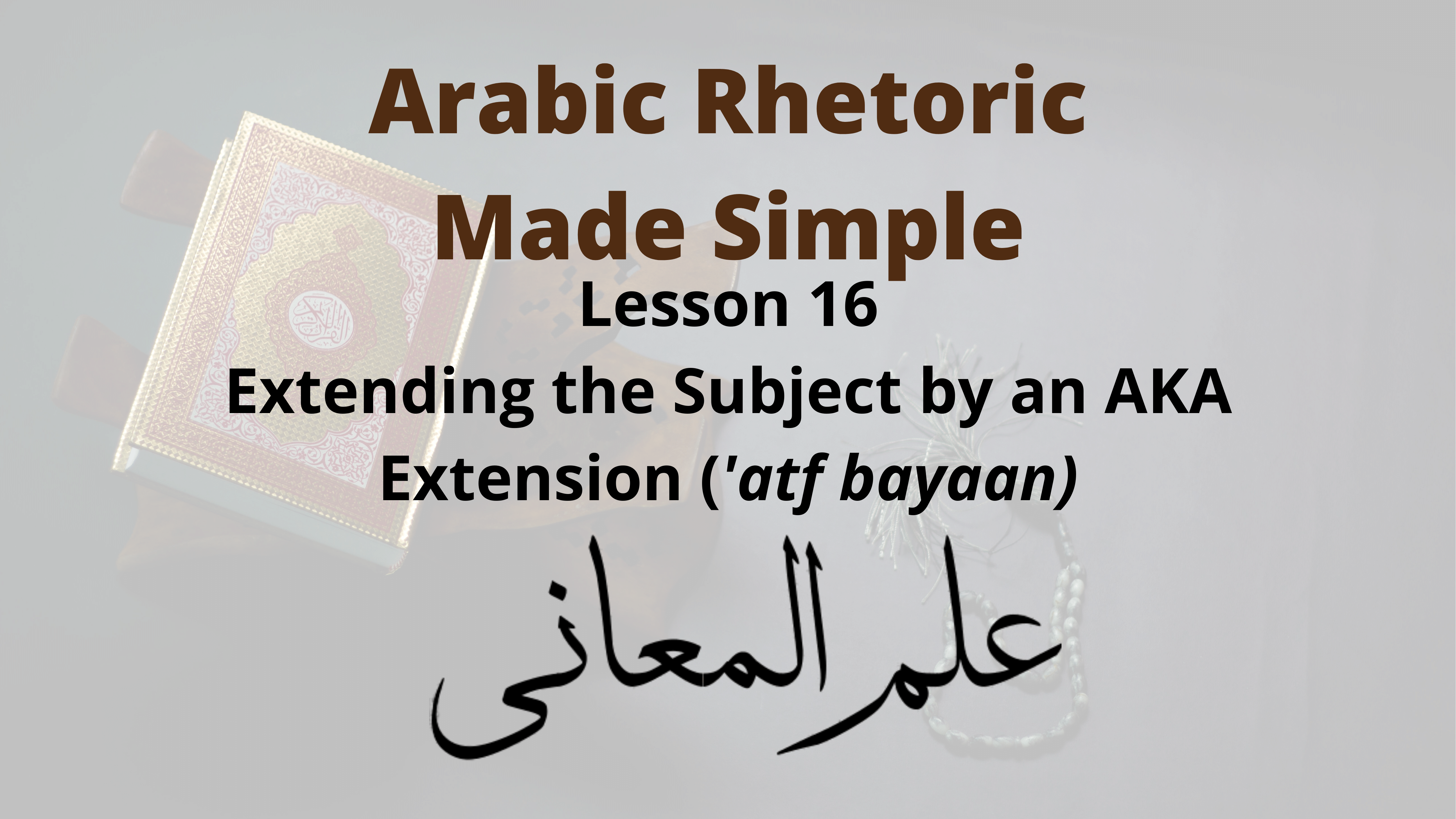 Arabic Rhetoric Made Simple

Lesson 16

Extending the Subject by an AKA Extension ('atf bayaan)

علم المعانى